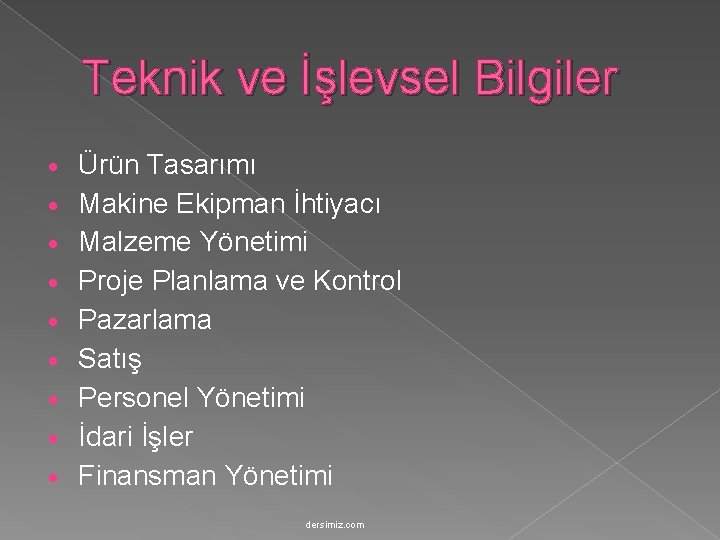 Teknik ve İşlevsel Bilgiler

- Ürün Tasarımı
- Makine Ekipman İhtiyacı
- Malzeme Yönetimi
- Proje Planlama ve Kontrol
- Pazarlama
- Satış
- Personel Yönetimi
- İdari İşler
- Finansman Yönetimi

dersimiz.com